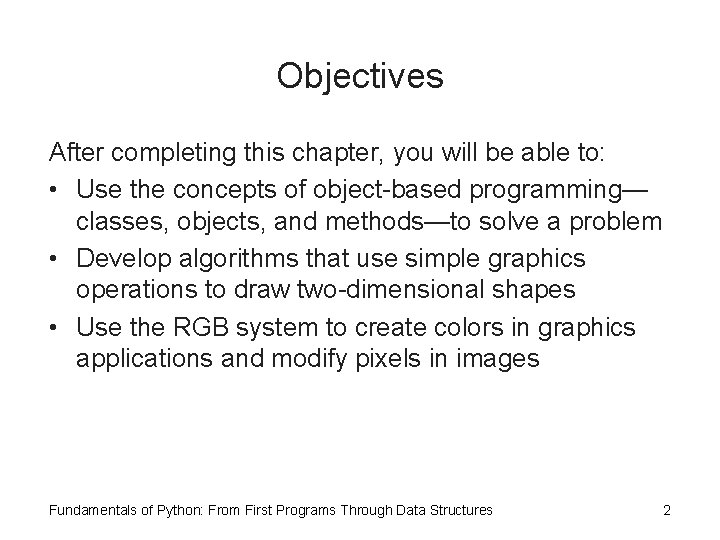 Objectives

After completing this chapter, you will be able to:

• Use the concepts of object-based programming—classes, objects, and methods—to solve a problem

• Develop algorithms that use simple graphics operations to draw two-dimensional shapes

• Use the RGB system to create colors in graphics applications and modify pixels in images

Fundamentals of Python: From First Programs Through Data Structures

2